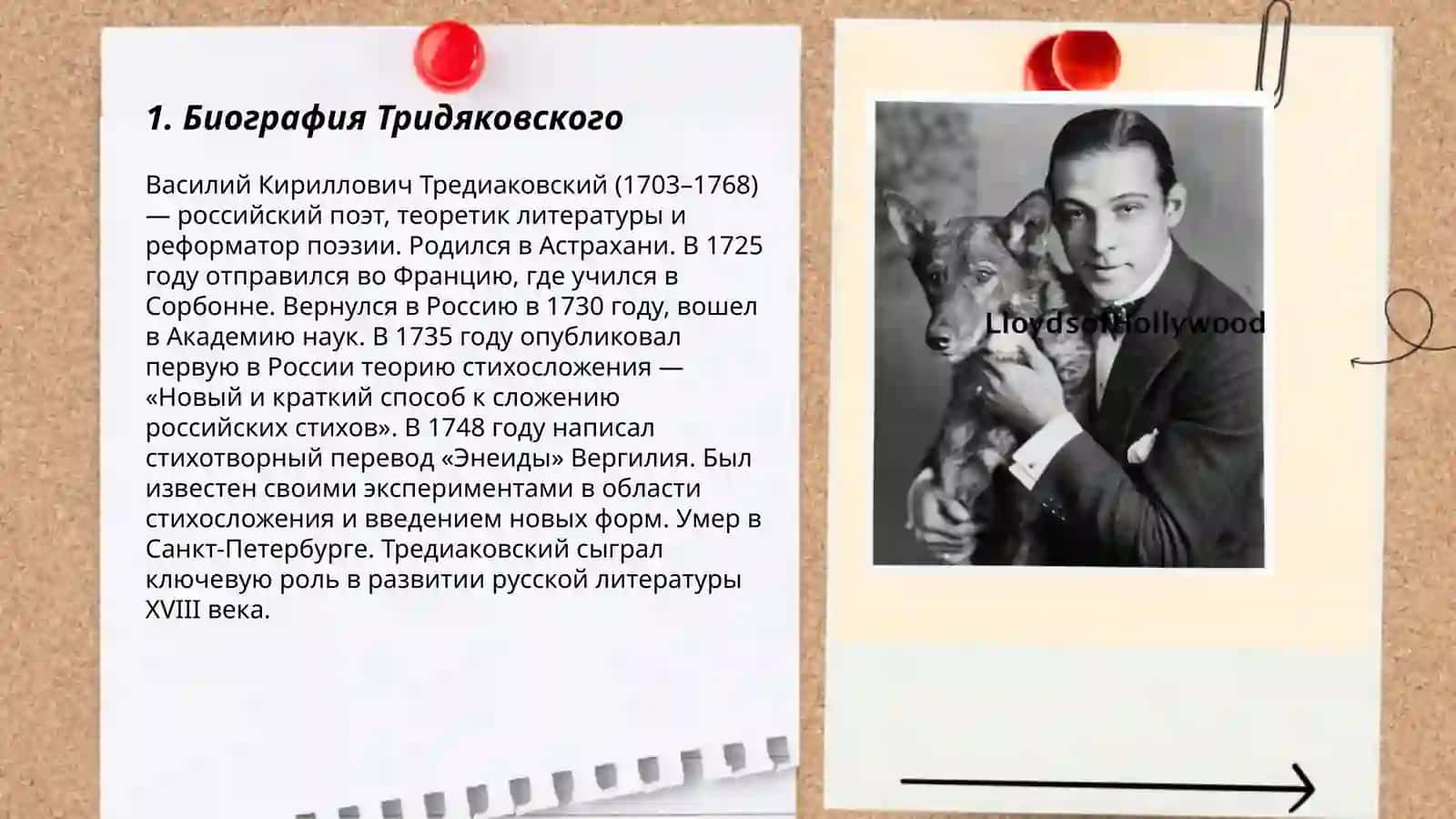 1. Биография Тридяковского

Василий Кириллович Тредиаковский (1703–1768) — российский поэт, теоретик литературы и реформатор поэзии. Родился в Астрахани. В 1725 году отправился во Францию, где учился в Сорбонне. Вернулся в Россию в 1730 году, вошел в Академию наук. В 1735 году опубликовал первую в России теорию стихосложения — «Новый и краткий способ к сложению российских стихов». В 1748 году написал стихотворный перевод «Энеиды» Вергилия. Был известен своими экспериментами в области стихосложения и введением новых форм. Умер в Санкт-Петербурге. Тредиаковский сыграл ключевую роль в развитии русской литературы XVIII века.

LloydsofHollywood